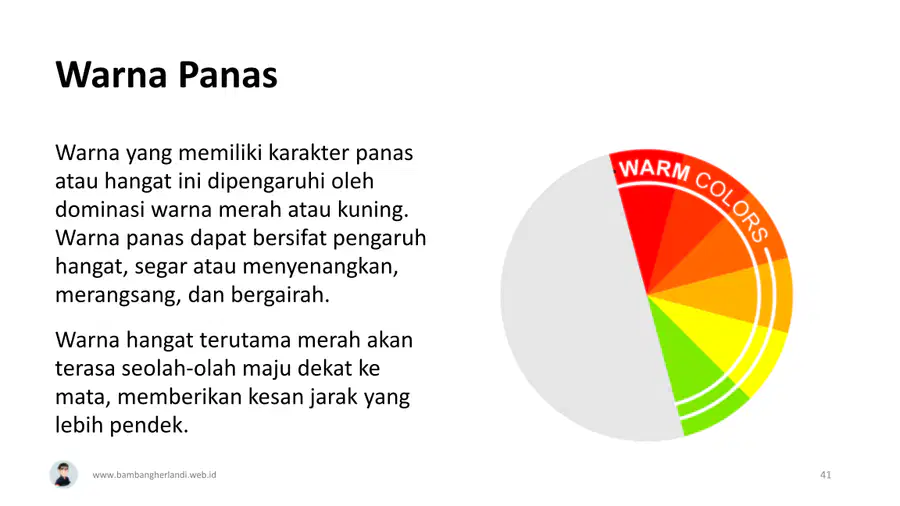 Warna Panas

Warna yang memiliki karakter panas atau hangat ini dipengaruhi oleh dominasi warna merah atau kuning. Warna panas dapat bersifat pengaruh hangat, segar atau menyenangkan, merangsang, dan bergairah.

Warna hangat terutama merah akan terasa seolah-olah maju dekat ke mata, memberikan kesan jarak yang lebih pendek.

WARM COLORS

www.bambangherlandi.web.id

41